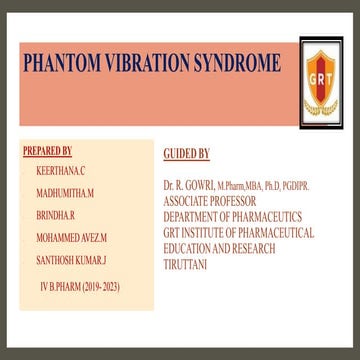 PHANTOM VIBRATION SYNDROME

GRT

PREPARED BY

KEERTHANA.C

MADHUMITHA.M

BRINDHA.R

MOHAMMED AVEZ.M

SANTHOSH KUMAR.J

IV B.PHARM (2019- 2023)

GUIDED BY

Dr. R. GOWRI, M.Pharm,MBA, Ph.D, PGDIPR.
ASSOCIATE PROFESSOR
DEPARTMENT OF PHARMACEUTICS
GRT INSTITUTE OF PHARMACEUTICAL EDUCATION AND RESEARCH
TIRUTTANI